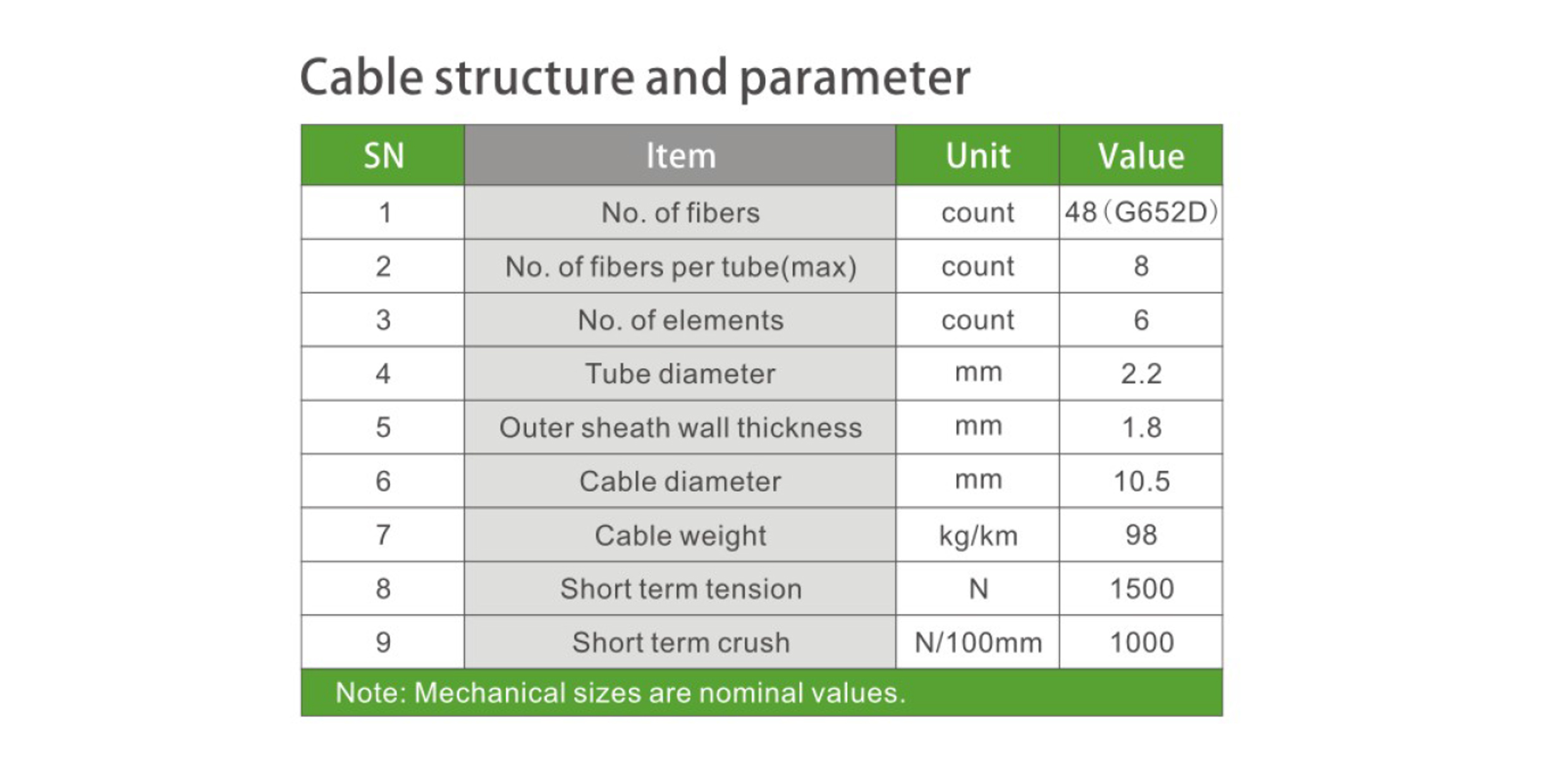 Cable structure and parameter

| SN | Item | Unit | Value |
|---|---|---|---|
| 1 | No. of fibers | count | 48（G652D） |
| 2 | No. of fibers per tube(max) | count | 8 |
| 3 | No. of elements | count | 6 |
| 4 | Tube diameter | mm | 2.2 |
| 5 | Outer sheath wall thickness | mm | 1.8 |
| 6 | Cable diameter | mm | 10.5 |
| 7 | Cable weight | kg/km | 98 |
| 8 | Short term tension | N | 1500 |
| 9 | Short term crush | N/100mm | 1000 |

Note: Mechanical sizes are nominal values.